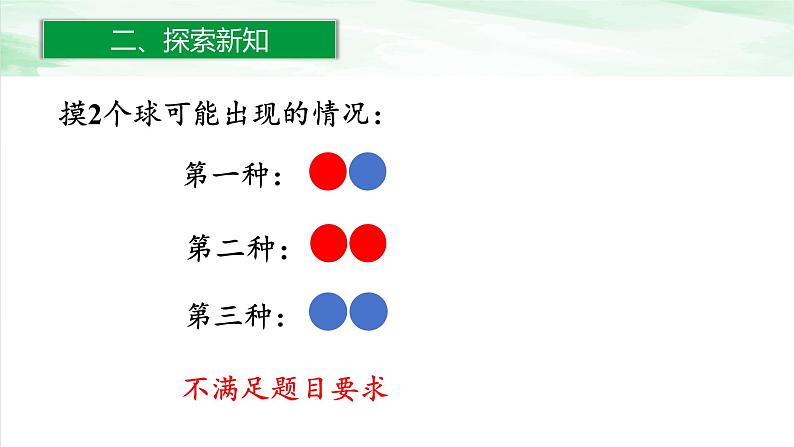 二、探索新知

摸2个球可能出现的情况：

第一种：

第二种：

第三种：

不满足题目要求